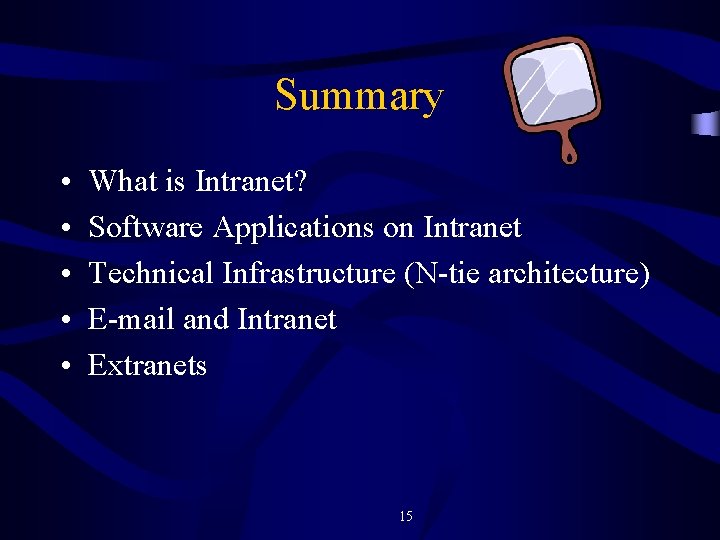 Summary

• What is Intranet?
• Software Applications on Intranet
• Technical Infrastructure (N-tie architecture)
• E-mail and Intranet
• Extranets

15